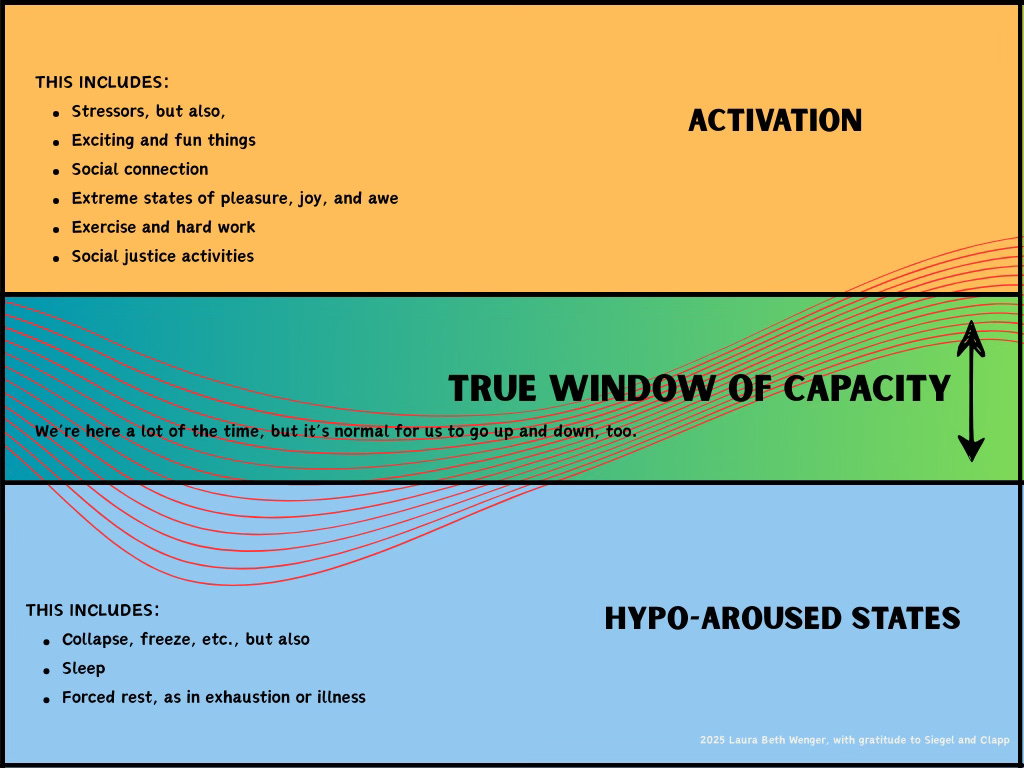 THIS INCLUDES:

- Stressors, but also,
- Exciting and fun things
- Social connection
- Extreme states of pleasure, joy, and awe
- Exercise and hard work
- Social justice activities

ACTIVATION

TRUE WINDOW OF CAPACITY

We're here a lot of the time, but it's normal for us to go up and down, too.

THIS INCLUDES:

- Collapse, freeze, etc., but also
- Sleep
- Forced rest, as in exhaustion or illness

HYPO-AROUSED STATES

2025 Laura Beth Wenger, with gratitude to Siegel and Clapp